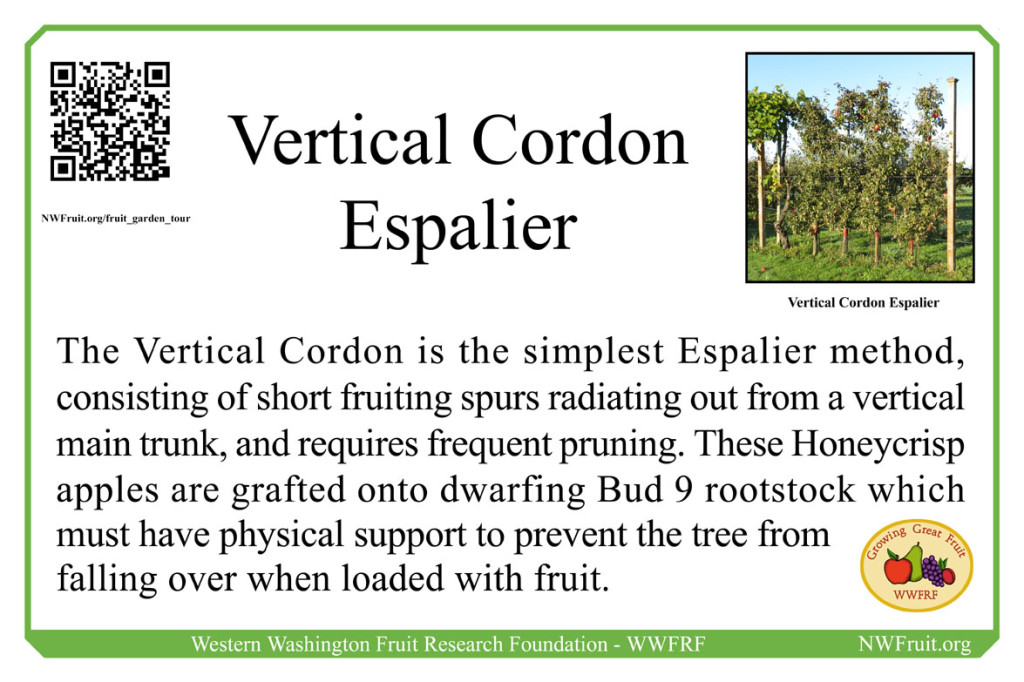 NWFruit.org/fruit_garden_tour

Vertical Cordon Espalier

Vertical Cordon Espalier

The Vertical Cordon is the simplest Espalier method, consisting of short fruiting spurs radiating out from a vertical main trunk, and requires frequent pruning. These Honeycrisp apples are grafted onto dwarfing Bud 9 rootstock which must have physical support to prevent the tree from falling over when loaded with fruit.

Growing Great Fruit
WWFRF

Western Washington Fruit Research Foundation - WWFRF

NWFruit.org